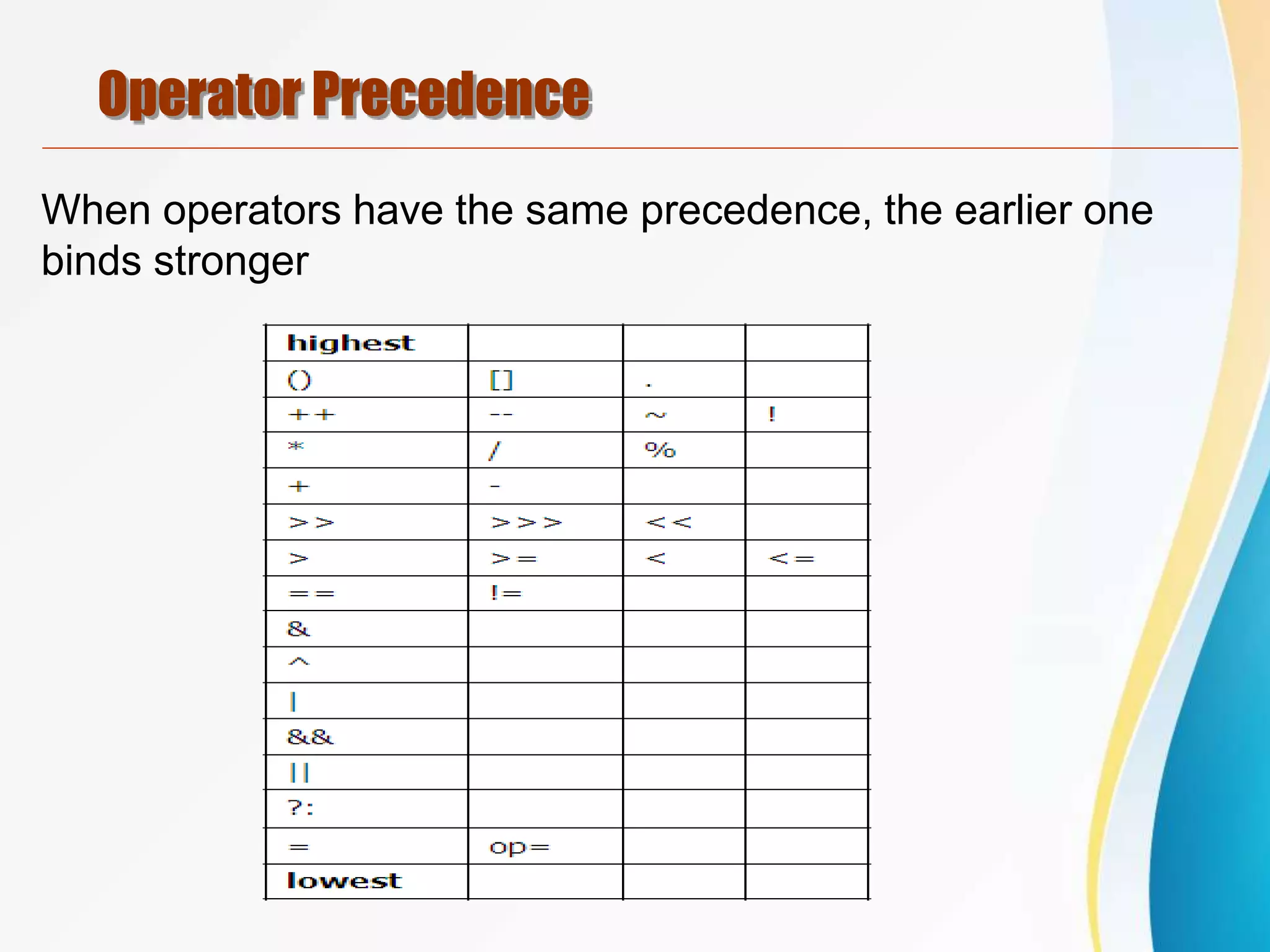 Operator Precedence

When operators have the same precedence, the earlier one binds stronger

| highest | | | |
|---|---|---|---|
| () | [] | . | |
| ++ | -- | ~ | ! |
| * | / | % | |
| + | - | | |
| >> | >>> | << | |
| > | >= | < | <= |
| == | != | | |
| & | | | |
| ^ | | | |
| \| | | | |
| && | | | |
| \|\| | | | |
| ?: | | | |
| = | op= | | |
| lowest | | | |